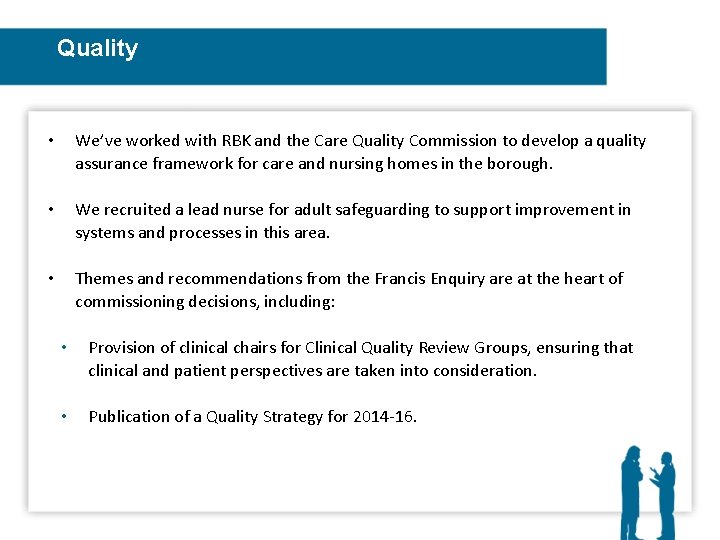 Quality

• We've worked with RBK and the Care Quality Commission to develop a quality assurance framework for care and nursing homes in the borough.

• We recruited a lead nurse for adult safeguarding to support improvement in systems and processes in this area.

• Themes and recommendations from the Francis Enquiry are at the heart of commissioning decisions, including:

• Provision of clinical chairs for Clinical Quality Review Groups, ensuring that clinical and patient perspectives are taken into consideration.

• Publication of a Quality Strategy for 2014-16.